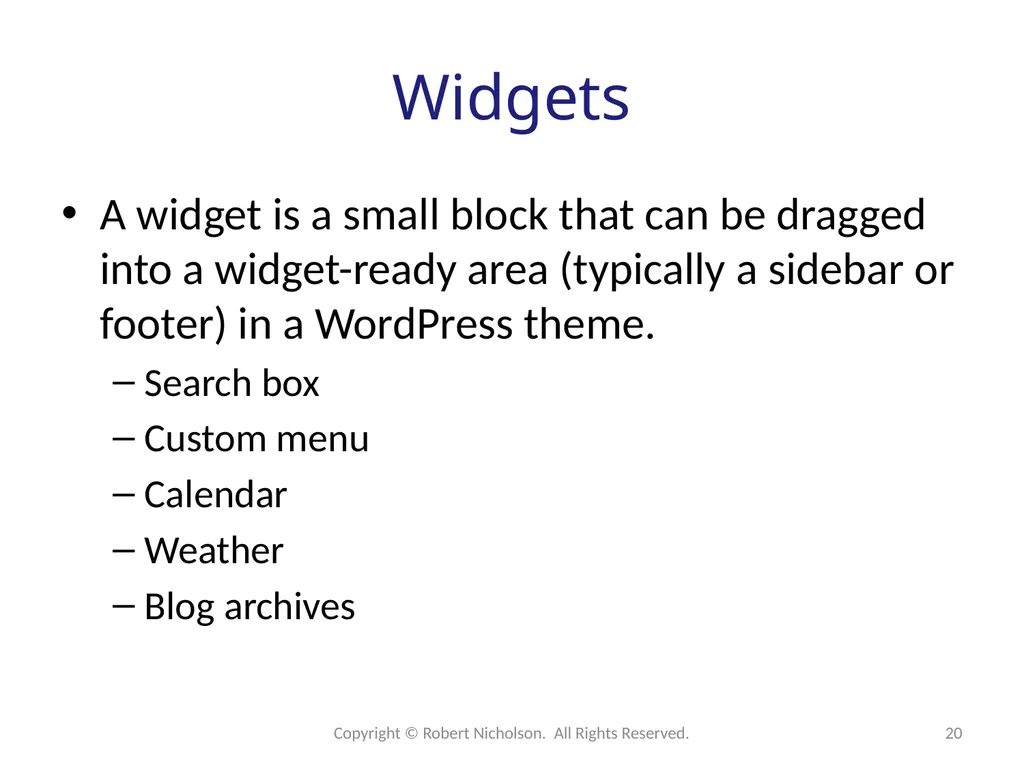 Widgets

• A widget is a small block that can be dragged into a widget-ready area (typically a sidebar or footer) in a WordPress theme.
– Search box
– Custom menu
– Calendar
– Weather
– Blog archives

Copyright © Robert Nicholson. All Rights Reserved.

20